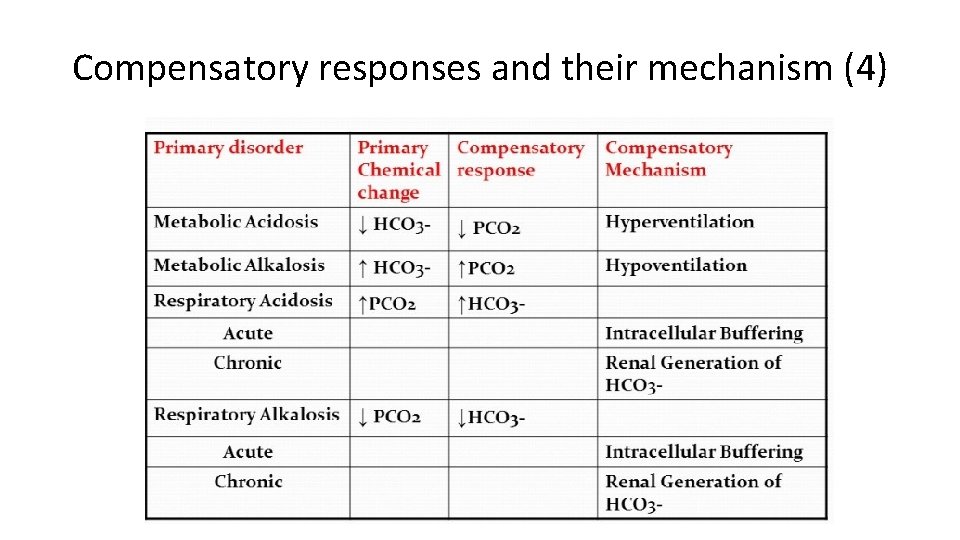 Compensatory responses and their mechanism (4)

| Primary disorder | Primary Chemical change | Compensatory response | Compensatory Mechanism |
|---|---|---|---|
| Metabolic Acidosis | ↓ HCO3- | ↓ PCO2 | Hyperventilation |
| Metabolic Alkalosis | ↑ HCO3- | ↑PCO2 | Hypoventilation |
| Respiratory Acidosis | ↑PCO2 | ↑HCO3- | |
| Acute | | | Intracellular Buffering |
| Chronic | | | Renal Generation of HCO3- |
| Respiratory Alkalosis | ↓ PCO2 | ↓HCO3- | |
| Acute | | | Intracellular Buffering |
| Chronic | | | Renal Generation of HCO3- |